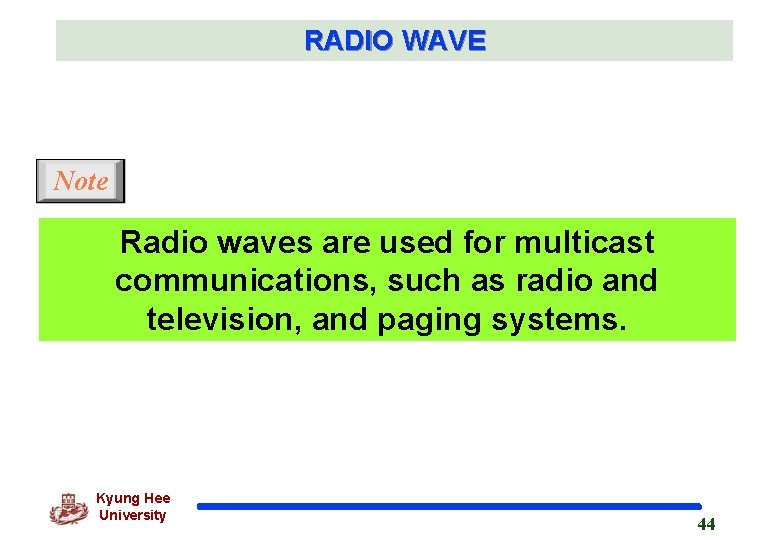 RADIO WAVE

Note

Radio waves are used for multicast communications, such as radio and television, and paging systems.

Kyung Hee University

44